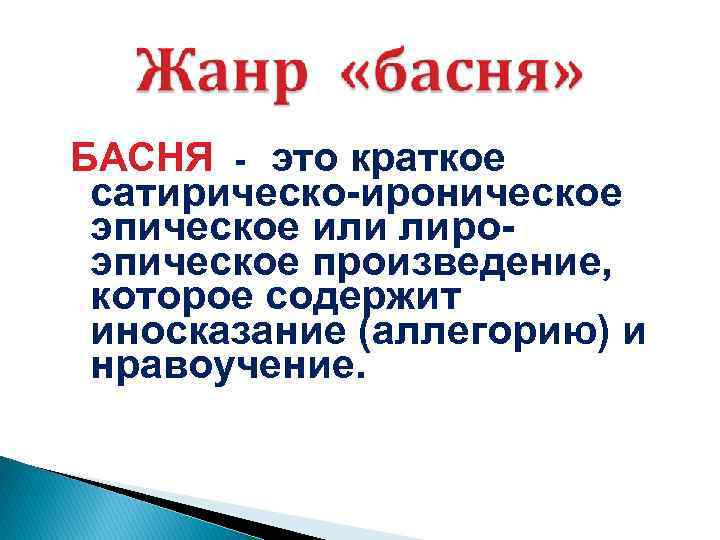 Жанр «басня»

БАСНЯ - это краткое сатирическо-ироническое эпическое или лиро-эпическое произведение, которое содержит иносказание (аллегорию) и нравоучение.